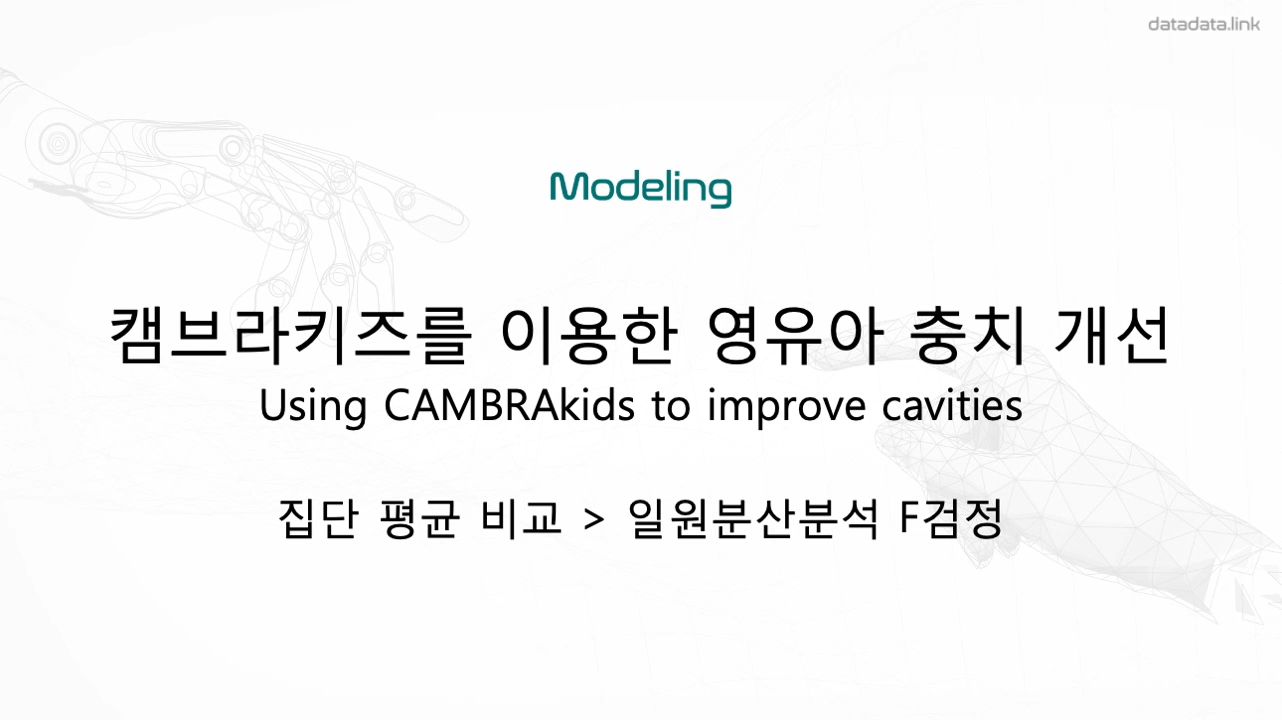 datadata.link

Modeling

캠브라키즈를 이용한 영유아 충치 개선
Using CAMBRAkids to improve cavities

집단 평균 비교 > 일원분산분석 F검정